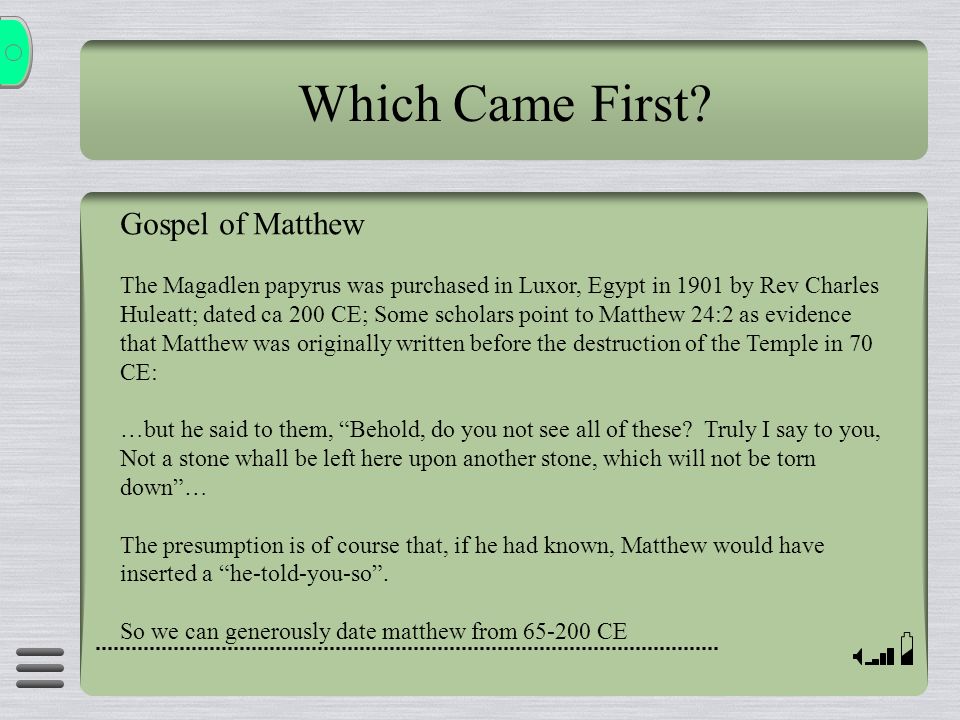 Which Came First?

Gospel of Matthew

The Magadlen papyrus was purchased in Luxor, Egypt in 1901 by Rev Charles Huleatt; dated ca 200 CE; Some scholars point to Matthew 24:2 as evidence that Matthew was originally written before the destruction of the Temple in 70 CE:

…but he said to them, “Behold, do you not see all of these? Truly I say to you, Not a stone whall be left here upon another stone, which will not be torn down”…

The presumption is of course that, if he had known, Matthew would have inserted a “he-told-you-so”.

So we can generously date matthew from 65-200 CE